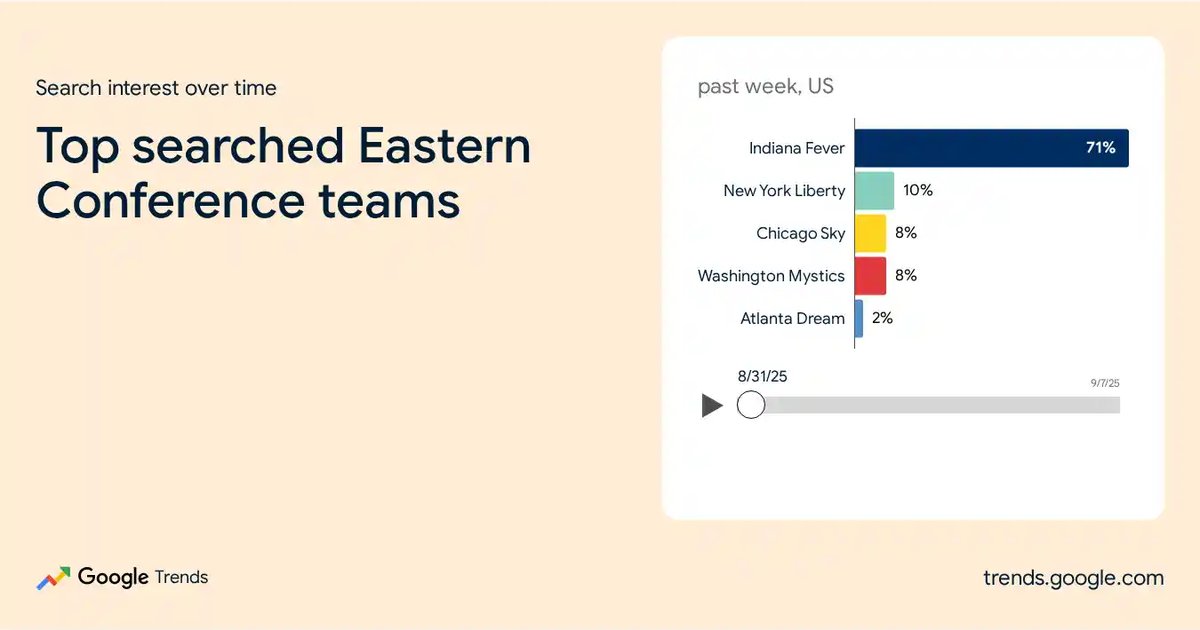 Search interest over time

Top searched Eastern Conference teams

past week, US

Indiana Fever 71%
New York Liberty 10%
Chicago Sky 8%
Washington Mystics 8%
Atlanta Dream 2%

8/31/25

9/7/25

Google Trends

trends.google.com